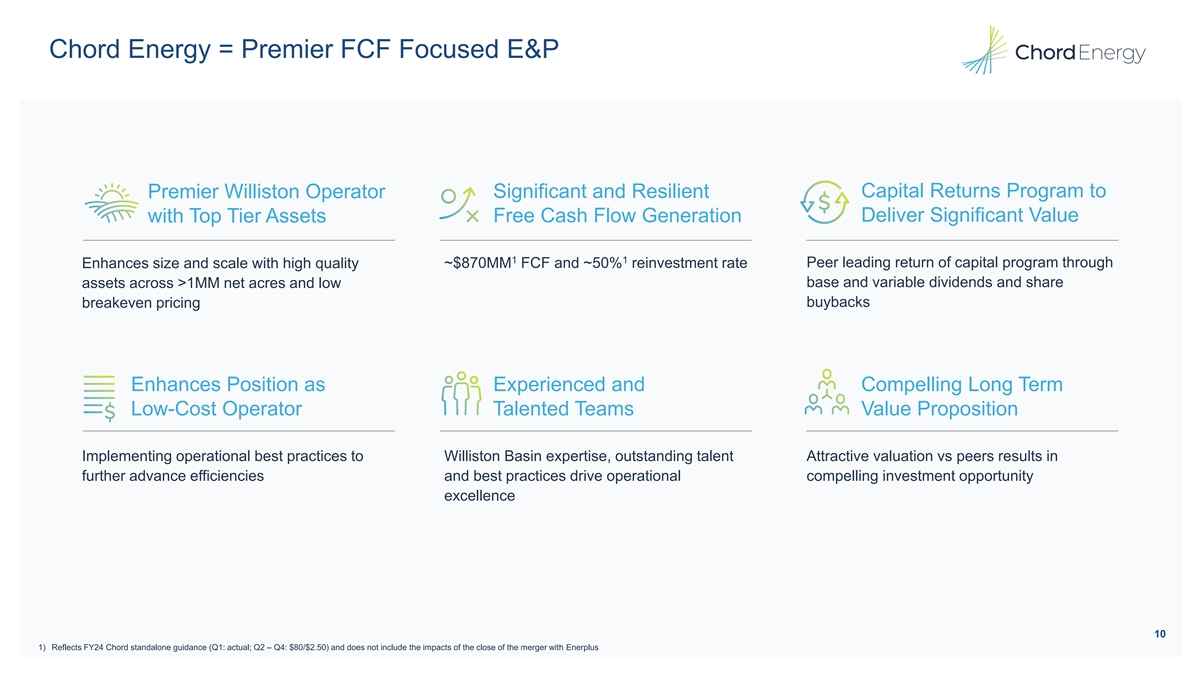 Chord Energy = Premier FCF Focused E&P

Chord Energy

Premier Williston Operator with Top Tier Assets

Enhances size and scale with high quality assets across >1MM net acres and low breakeven pricing

Significant and Resilient Free Cash Flow Generation

~\$870MM$^1$ FCF and ~50%$^1$ reinvestment rate

Capital Returns Program to Deliver Significant Value

Peer leading return of capital program through base and variable dividends and share buybacks

Enhances Position as Low-Cost Operator

Implementing operational best practices to further advance efficiencies

Experienced and Talented Teams

Williston Basin expertise, outstanding talent and best practices drive operational excellence

Compelling Long Term Value Proposition

Attractive valuation vs peers results in compelling investment opportunity

10

1) Reflects FY24 Chord standalone guidance (Q1: actual; Q2 – Q4: \$80/\$2.50) and does not include the impacts of the close of the merger with Enerplus